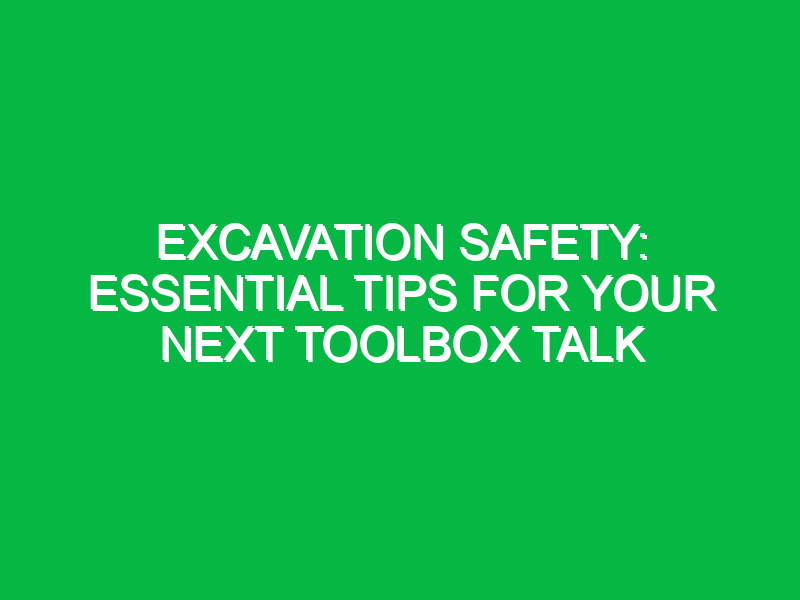 EXCAVATION SAFETY: ESSENTIAL TIPS FOR YOUR NEXT TOOLBOX TALK